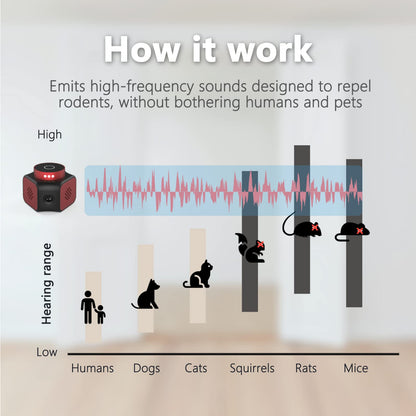 How it work

Emits high-frequency sounds designed to repel rodents, without bothering humans and pets

High

Hearing range

Low

Humans Dogs Cats Squirrels Rats Mice